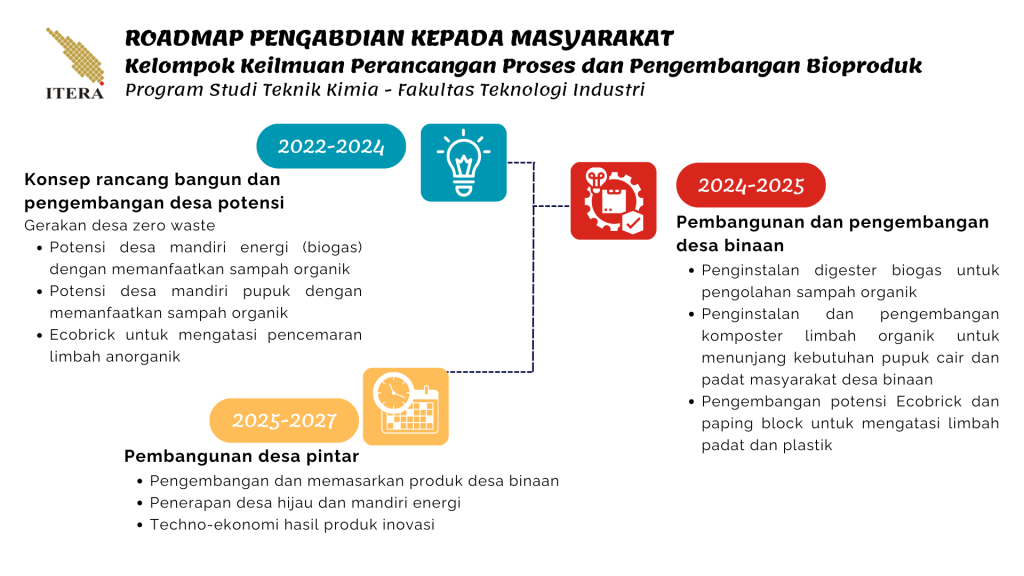 ITERA

ROADMAP PENGABDIAN KEPADA MASYARAKAT
Kelompok Keilmuan Perancangan Proses dan Pengembangan Bioproduk
Program Studi Teknik Kimia - Fakultas Teknologi Industri

2022-2024

Konsep rancang bangun dan pengembangan desa potensi
Gerakan desa zero waste
• Potensi desa mandiri energi (biogas) dengan memanfaatkan sampah organik
• Potensi desa mandiri pupuk dengan memanfaatkan sampah organik
• Ecobrick untuk mengatasi pencemaran limbah anorganik

2024-2025

Pembangunan dan pengembangan desa binaan
• Penginstalan digester biogas untuk pengolahan sampah organik
• Penginstalan dan pengembangan komposter limbah organik untuk menunjang kebutuhan pupuk cair dan padat masyarakat desa binaan
• Pengembangan potensi Ecobrick dan paping block untuk mengatasi limbah padat dan plastik

2025-2027

Pembangunan desa pintar
• Pengembangan dan memasarkan produk desa binaan
• Penerapan desa hijau dan mandiri energi
• Techno-ekonomi hasil produk inovasi